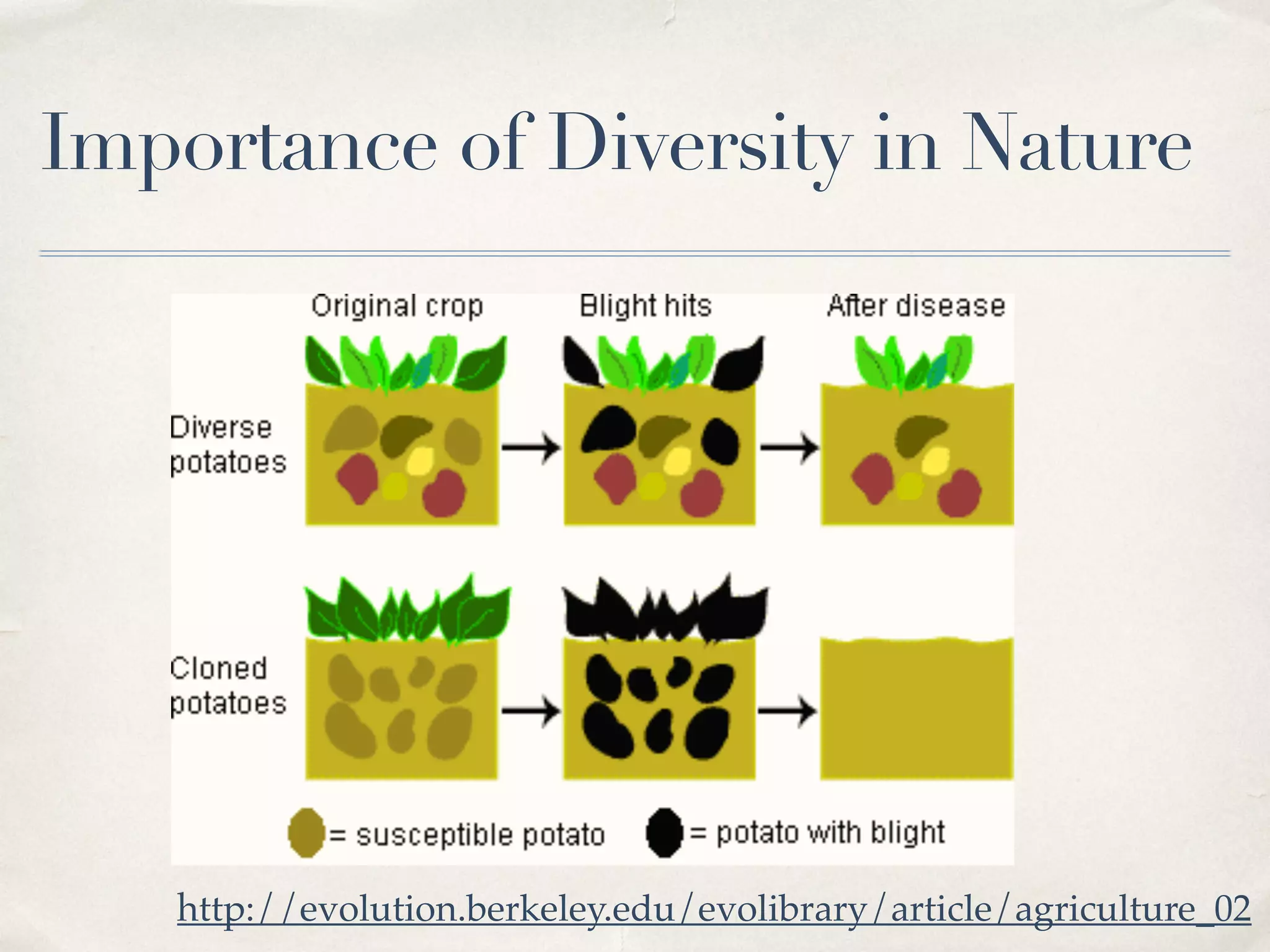 Importance of Diversity in Nature

Original crop

Blight hits

After disease

Diverse potatoes

Cloned potatoes

= susceptible potato

= potato with blight

http://evolution.berkeley.edu/evolibrary/article/agriculture_02